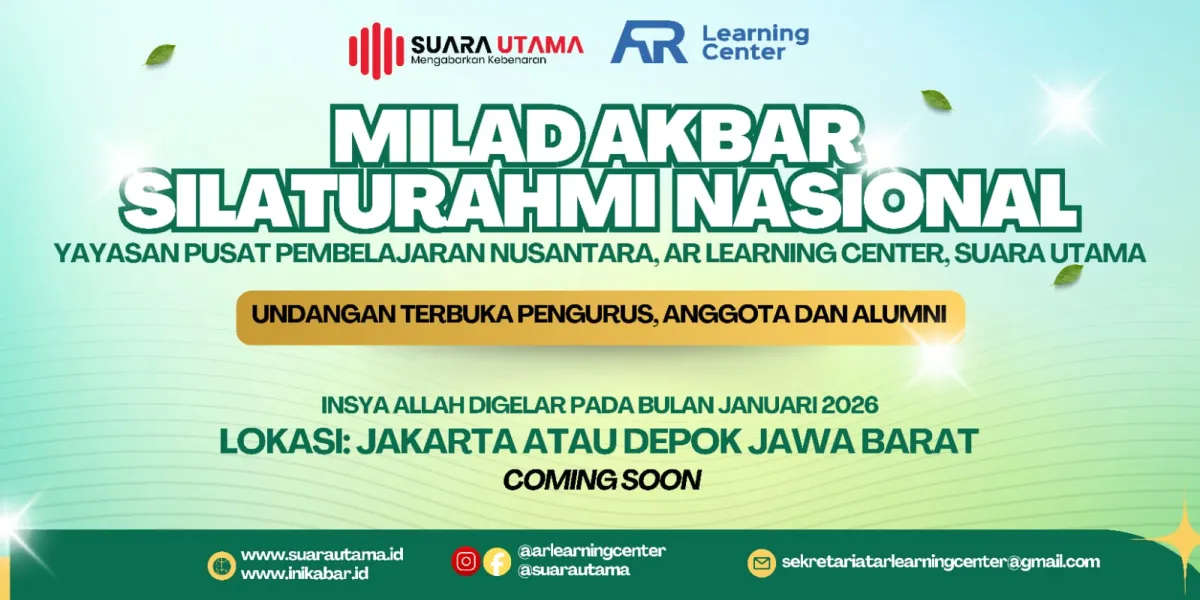 SUARA UTAMA
Mengabarkan Kebenaran

AR Learning Center

MILAD AKBAR
SILATURAHMI NASIONAL

YAYASAN PUSAT PEMBELAJARAN NUSANTARA, AR LEARNING CENTER, SUARA UTAMA

UNDANGAN TERBUKA PENGURUS, ANGGOTA DAN ALUMNI

INSYA ALLAH DIGELAR PADA BULAN JANUARI 2026

LOKASI: JAKARTA ATAU DEPOK JAWA BARAT

COMING SOON

www.suarautama.id
www.inikabar.id

@arlearningcenter
@suarautama

sekretariatarlearningcenter@gmail.com